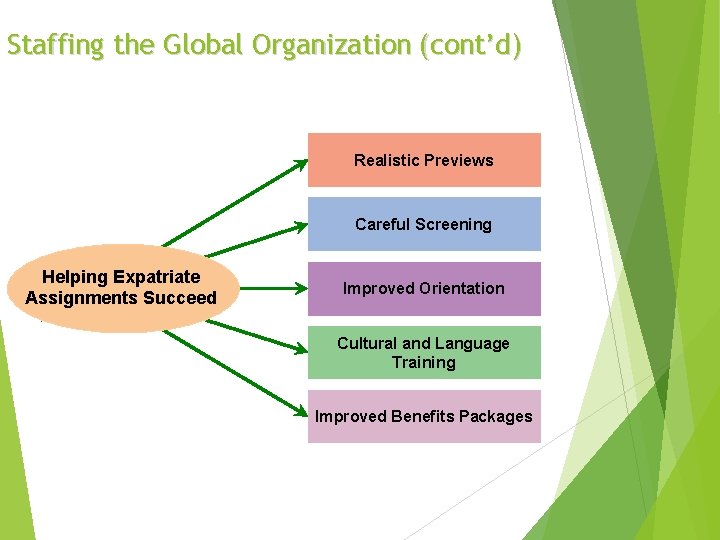 Staffing the Global Organization (cont'd)

Helping Expatriate Assignments Succeed

Realistic Previews

Careful Screening

Improved Orientation

Cultural and Language Training

Improved Benefits Packages